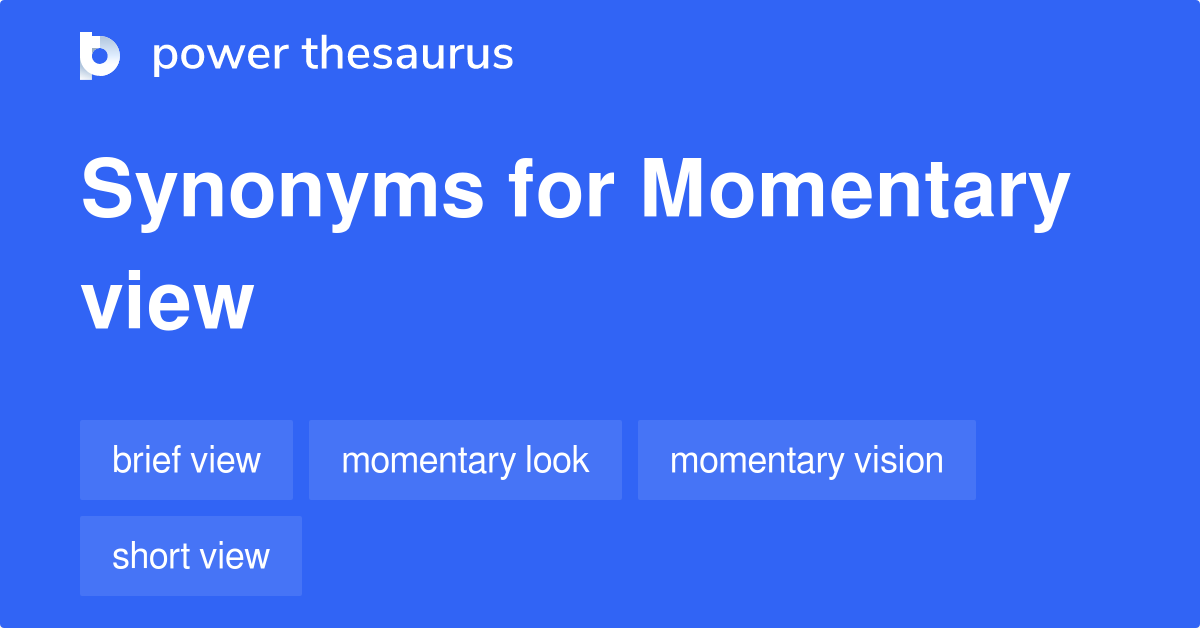 power thesaurus

Synonyms for Momentary view

brief view
momentary look
momentary vision
short view